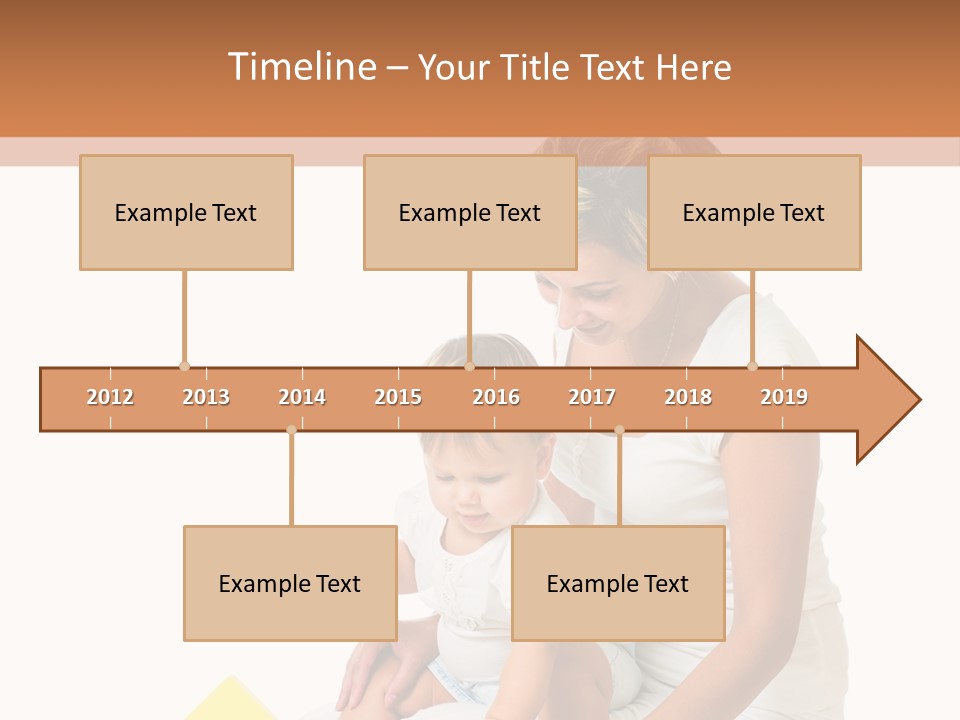 Timeline – Your Title Text Here

Example Text

Example Text

Example Text

2012 2013 2014 2015 2016 2017 2018 2019

Example Text

Example Text